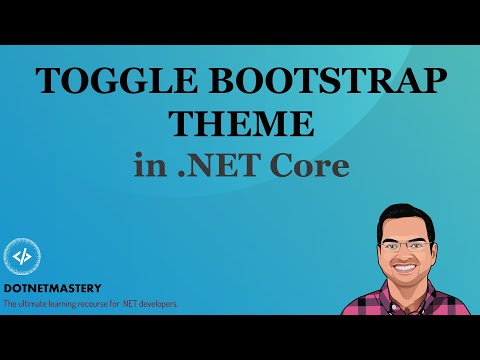 TOGGLE BOOTSTRAP THEME
in .NET Core

</>
DOTNETMASTERY
The ultimate learning recourse for .NET developers.